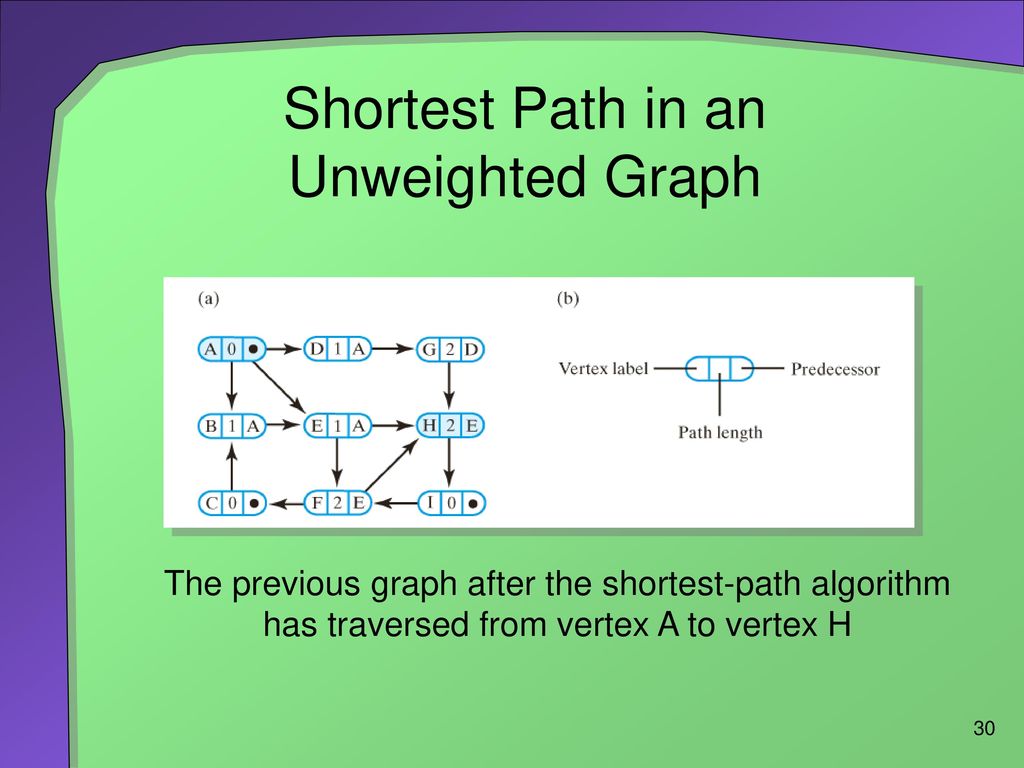 Shortest Path in an Unweighted Graph

(a)

A 0 •
D 1 A
G 2 D
B 1 A
E 1 A
H 2 E
C 0 •
F 2 E
I 0 •

(b)

Vertex label
Predecessor
Path length

The previous graph after the shortest-path algorithm has traversed from vertex A to vertex H

30